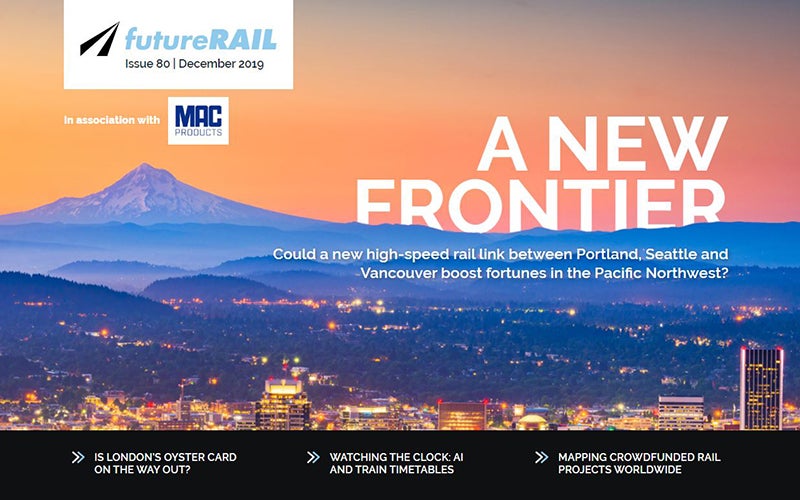 futureRAIL
Issue 80 | December 2019

In association with MAC PRODUCTS

A NEW FRONTIER

Could a new high-speed rail link between Portland, Seattle and Vancouver boost fortunes in the Pacific Northwest?

IS LONDON'S OYSTER CARD ON THE WAY OUT?

WATCHING THE CLOCK: AI AND TRAIN TIMETABLES

MAPPING CROWDFUNDED RAIL PROJECTS WORLDWIDE